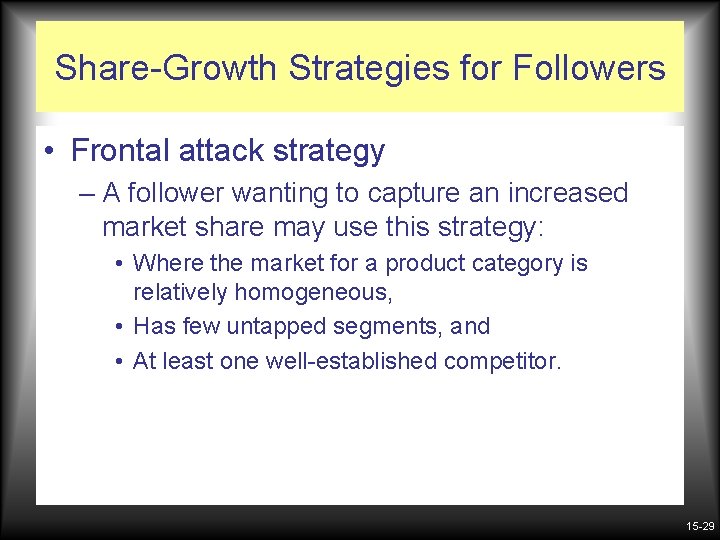 Share-Growth Strategies for Followers

• Frontal attack strategy

– A follower wanting to capture an increased market share may use this strategy:

• Where the market for a product category is relatively homogeneous,

• Has few untapped segments, and

• At least one well-established competitor.

15-29